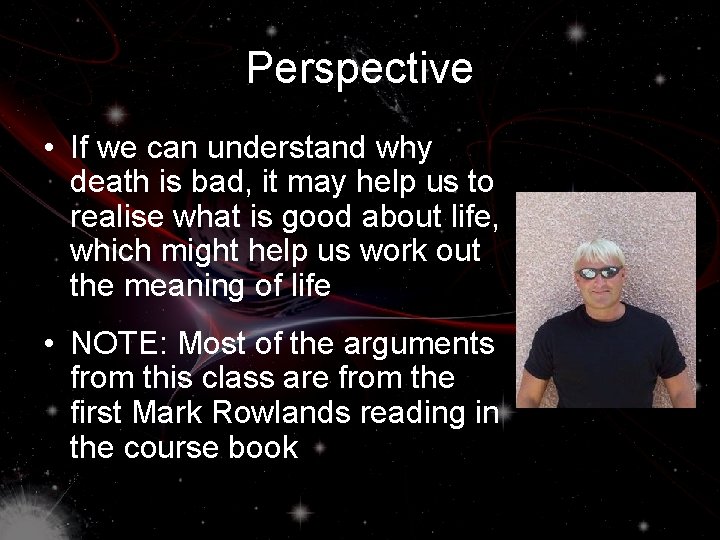 Perspective

• If we can understand why death is bad, it may help us to realise what is good about life, which might help us work out the meaning of life

• NOTE: Most of the arguments from this class are from the first Mark Rowlands reading in the course book